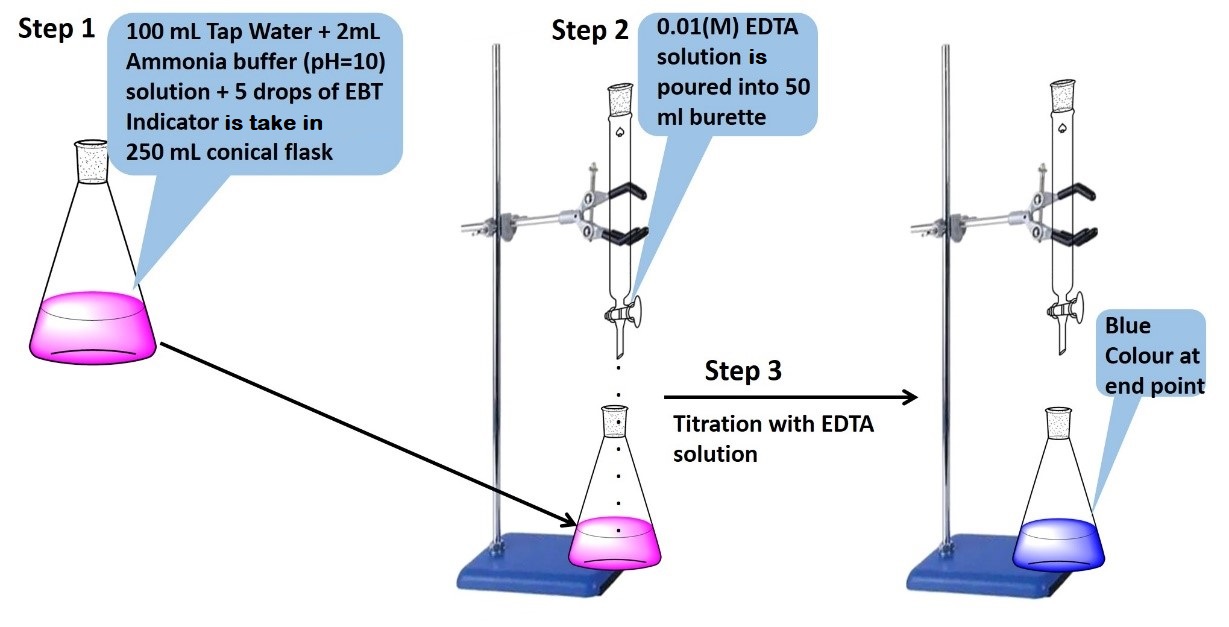 Step 1

100 mL Tap Water + 2mL Ammonia buffer (pH=10) solution + 5 drops of EBT Indicator is take in 250 mL conical flask

Step 2

0.01(M) EDTA solution is poured into 50 ml burette

Step 3

Titration with EDTA solution

Blue Colour at end point